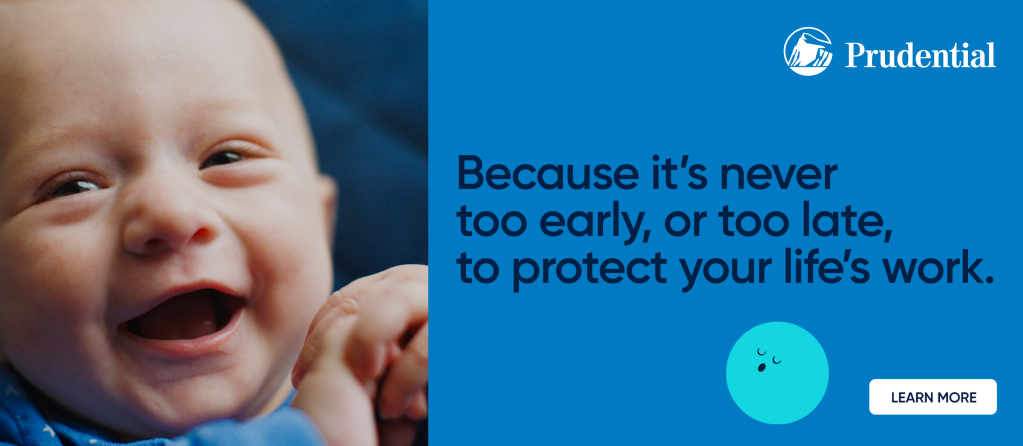 Prudential

Because it's never too early, or too late, to protect your life's work.

LEARN MORE